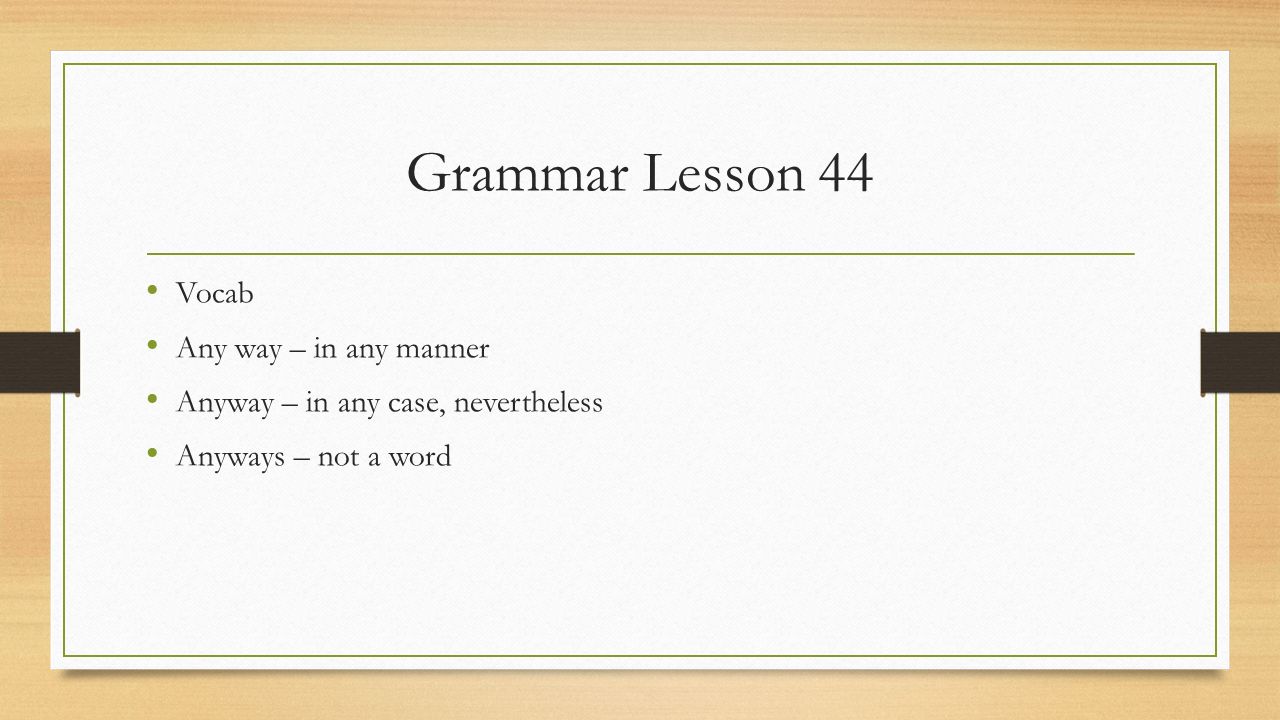 Grammar Lesson 44

• Vocab
• Any way – in any manner
• Anyway – in any case, nevertheless
• Anyways – not a word